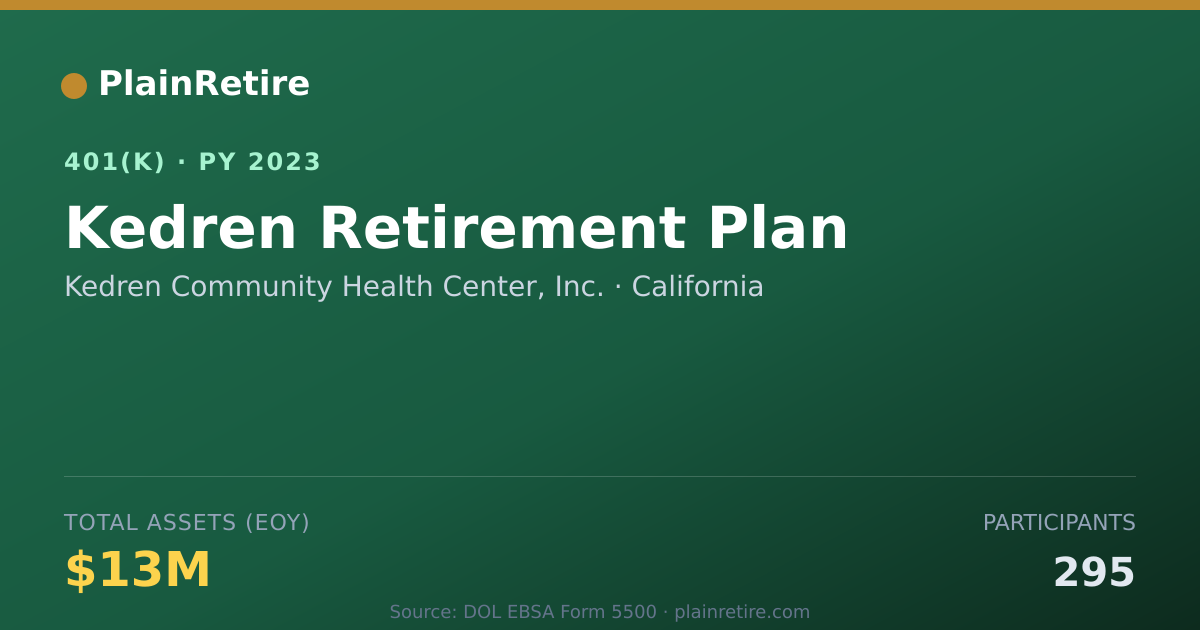 PlainRetire

401(K) · PY 2023

Kedren Retirement Plan

Kedren Community Health Center, Inc. · California

TOTAL ASSETS (EOY)

$13M

PARTICIPANTS

295

Source: DOL EBSA Form 5500 · plainretire.com